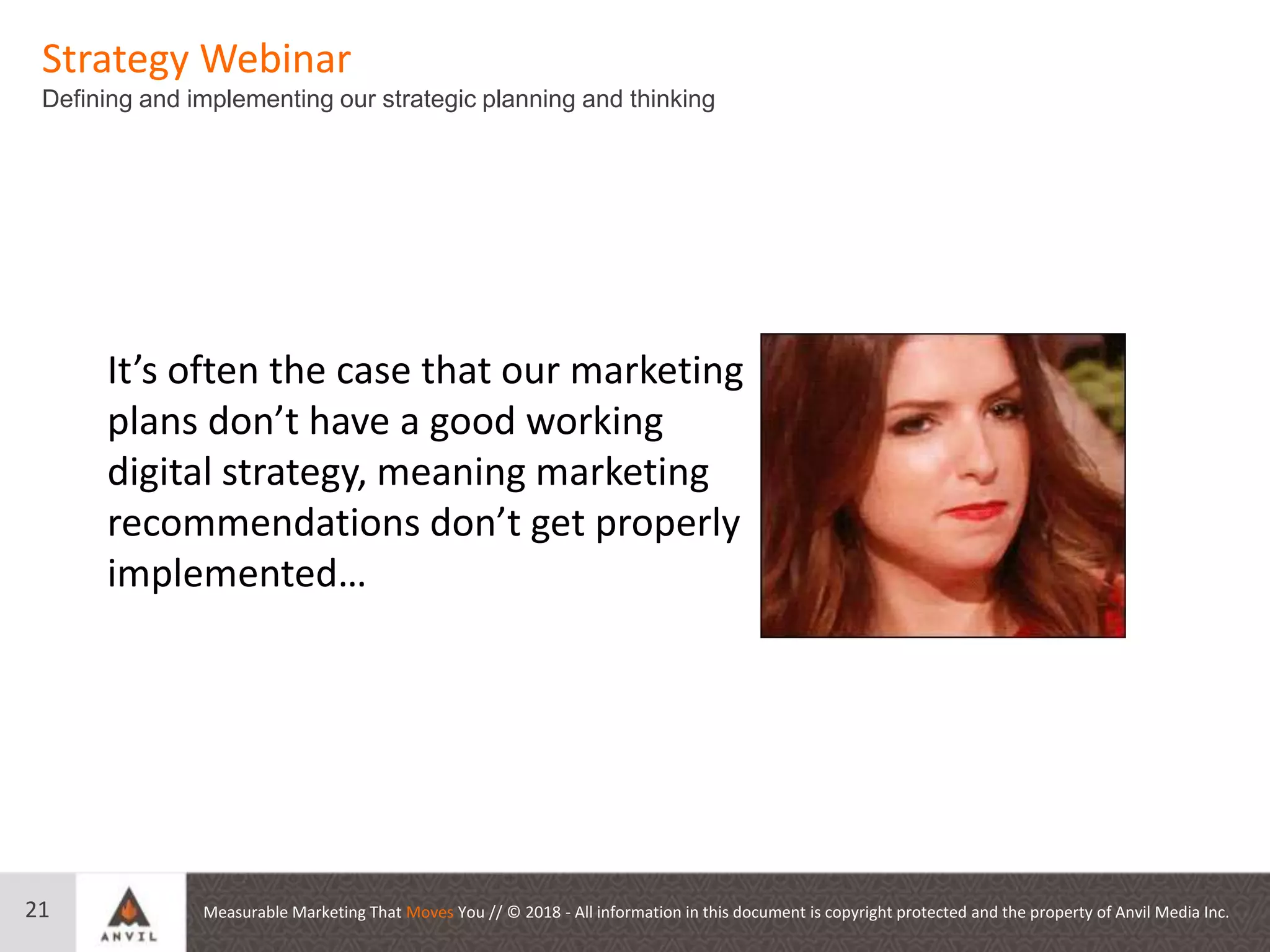 Strategy Webinar
Defining and implementing our strategic planning and thinking

It's often the case that our marketing plans don't have a good working digital strategy, meaning marketing recommendations don't get properly implemented…

21

ANVIL

Measurable Marketing That Moves You // © 2018 - All information in this document is copyright protected and the property of Anvil Media Inc.